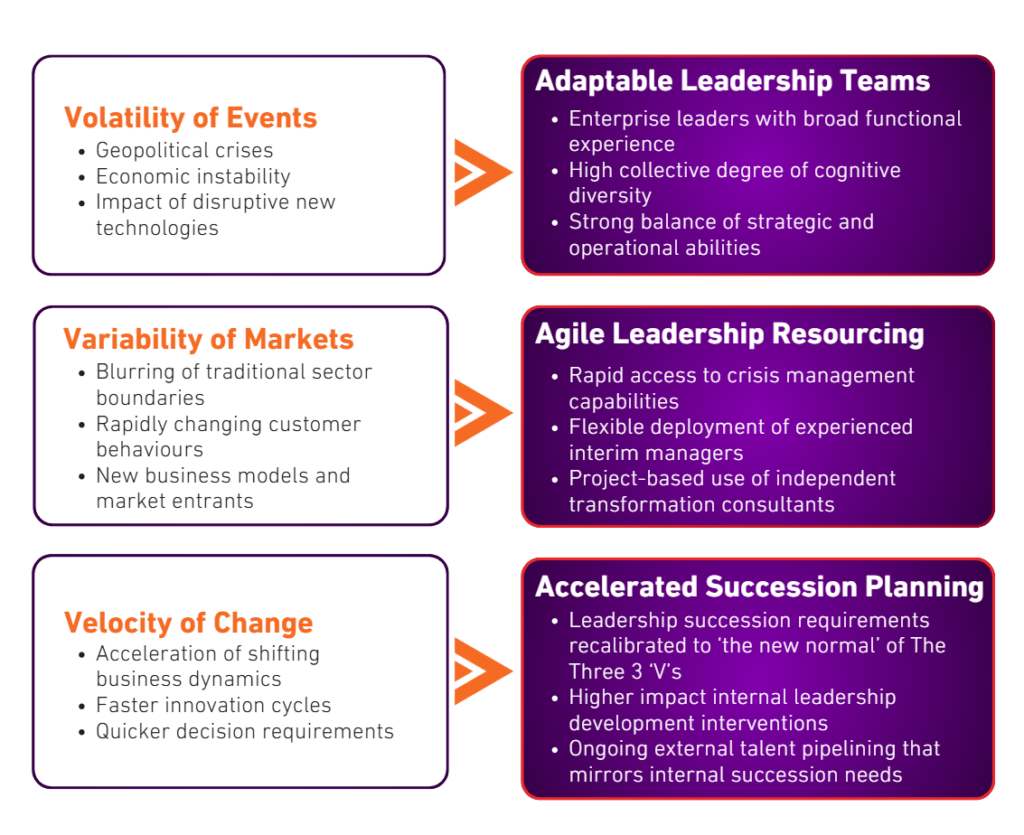 Volatility of Events
- Geopolitical crises
- Economic instability
- Impact of disruptive new technologies

Adaptable Leadership Teams
- Enterprise leaders with broad functional experience
- High collective degree of cognitive diversity
- Strong balance of strategic and operational abilities

Variability of Markets
- Blurring of traditional sector boundaries
- Rapidly changing customer behaviours
- New business models and market entrants

Agile Leadership Resourcing
- Rapid access to crisis management capabilities
- Flexible deployment of experienced interim managers
- Project-based use of independent transformation consultants

Velocity of Change
- Acceleration of shifting business dynamics
- Faster innovation cycles
- Quicker decision requirements

Accelerated Succession Planning
- Leadership succession requirements recalibrated to 'the new normal' of The Three 3 'V's
- Higher impact internal leadership development interventions
- Ongoing external talent pipelining that mirrors internal succession needs